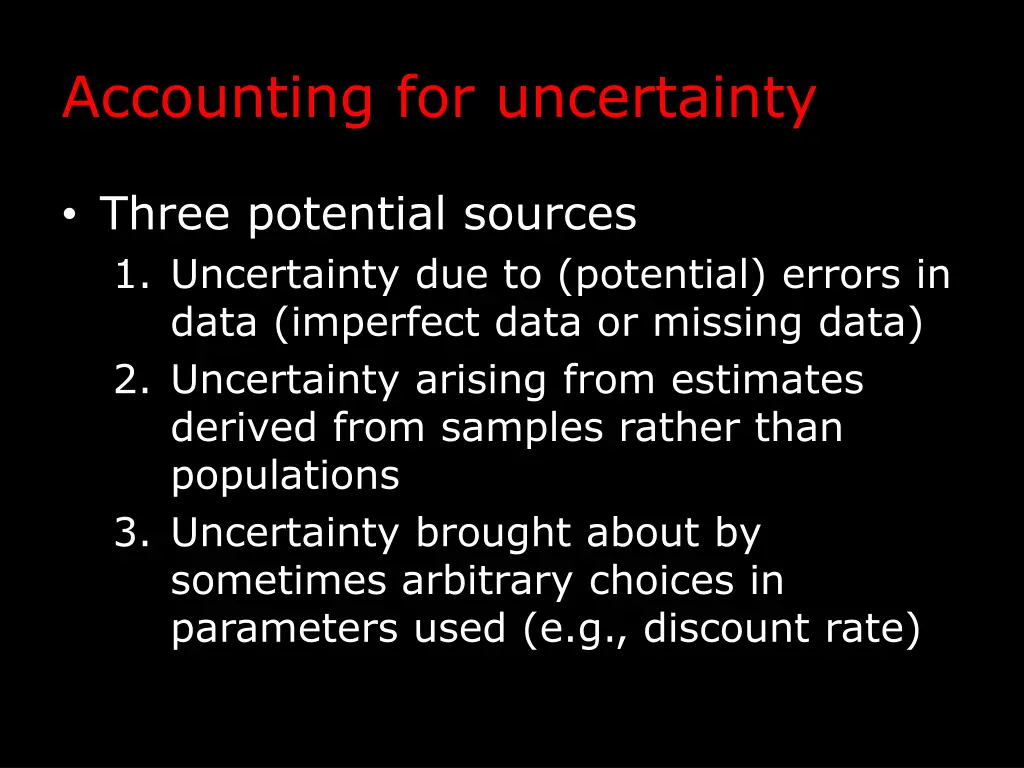 Accounting for uncertainty

• Three potential sources
1. Uncertainty due to (potential) errors in data (imperfect data or missing data)
2. Uncertainty arising from estimates derived from samples rather than populations
3. Uncertainty brought about by sometimes arbitrary choices in parameters used (e.g., discount rate)